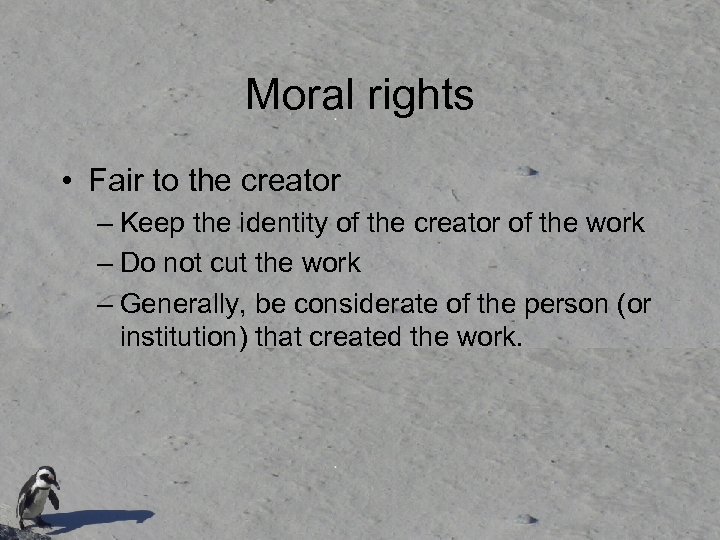 Moral rights

• Fair to the creator
– Keep the identity of the creator of the work
– Do not cut the work
– Generally, be considerate of the person (or institution) that created the work.